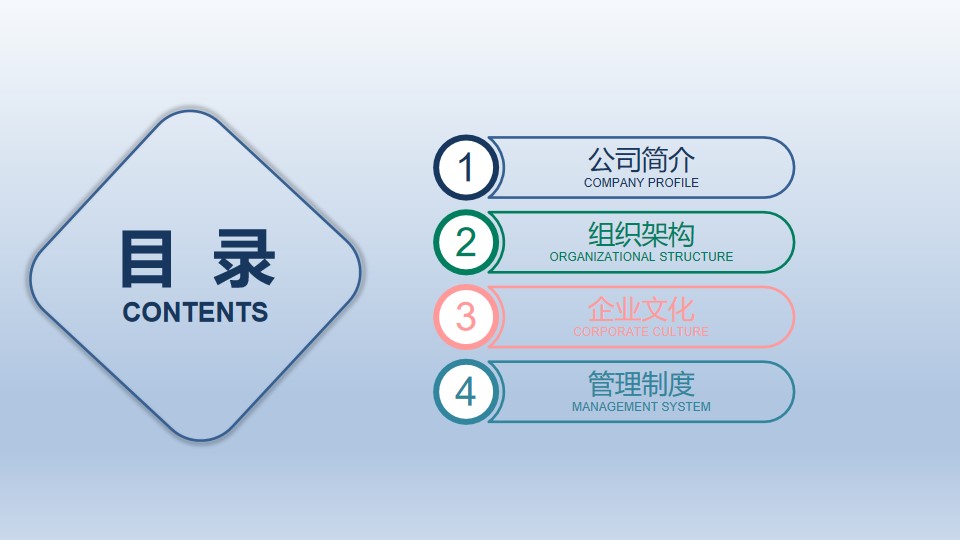 目 录
CONTENTS

1
公司简介
COMPANY PROFILE

2
组织架构
ORGANIZATIONAL STRUCTURE

3
企业文化
CORPORATE CULTURE

4
管理制度
MANAGEMENT SYSTEM